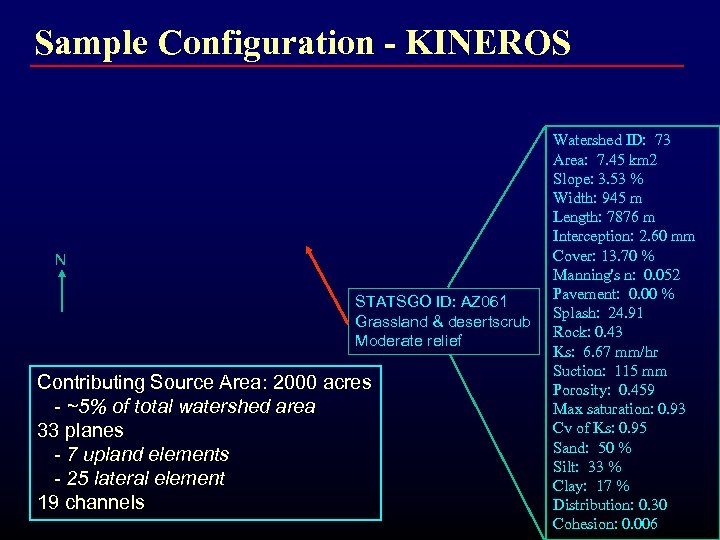 Sample Configuration - KINEROS

N

STATSGO ID: AZ061
Grassland & desertscrub
Moderate relief

Contributing Source Area: 2000 acres
- ~5% of total watershed area
33 planes
- 7 upland elements
- 25 lateral element
19 channels

Watershed ID: 73
Area: 7.45 km2
Slope: 3.53 %
Width: 945 m
Length: 7876 m
Interception: 2.60 mm
Cover: 13.70 %
Manning's n: 0.052
Pavement: 0.00 %
Splash: 24.91
Rock: 0.43
Ks: 6.67 mm/hr
Suction: 115 mm
Porosity: 0.459
Max saturation: 0.93
Cv of Ks: 0.95
Sand: 50 %
Silt: 33 %
Clay: 17 %
Distribution: 0.30
Cohesion: 0.006